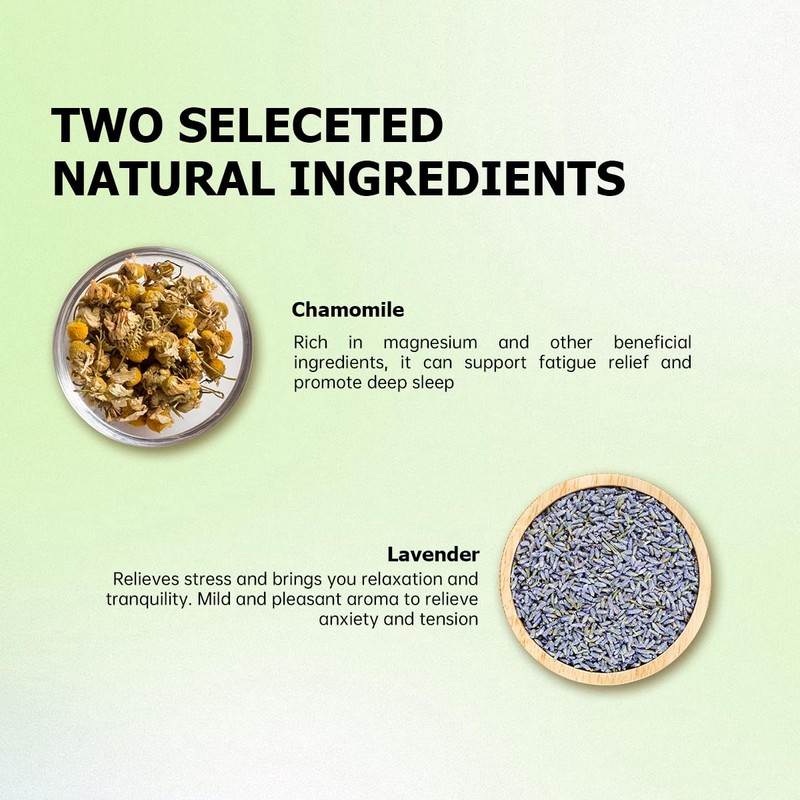 TWO SELECETED NATURAL INGREDIENTS

Chamomile

Rich in magnesium and other beneficial ingredients, it can support fatigue relief and promote deep sleep

Lavender

Relieves stress and brings you relaxation and tranquility. Mild and pleasant aroma to relieve anxiety and tension